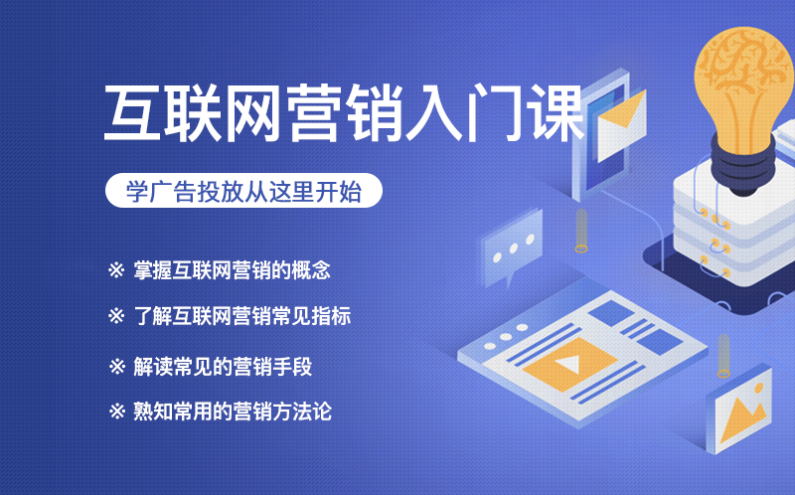 互联网营销入门课

学广告投放从这里开始

※ 掌握互联网营销的概念

※ 了解互联网营销常见指标

※ 解读常见的营销手段

※ 熟知常用的营销方法论